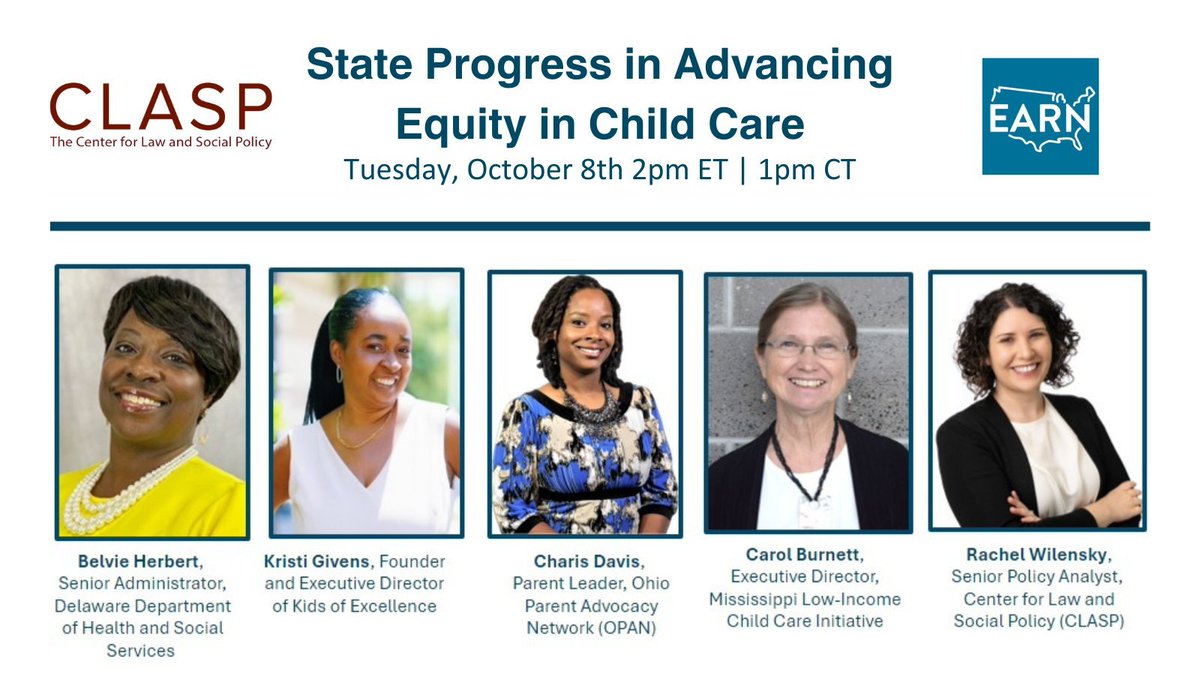 CLASP
The Center for Law and Social Policy

State Progress in Advancing Equity in Child Care
Tuesday, October 8th 2pm ET | 1pm CT

EARN

Belvie Herbert, Senior Administrator, Delaware Department of Health and Social Services

Kristi Givens, Founder and Executive Director of Kids of Excellence

Charis Davis, Parent Leader, Ohio Parent Advocacy Network (OPAN)

Carol Burnett, Executive Director, Mississippi Low-Income Child Care Initiative

Rachel Wilensky, Senior Policy Analyst, Center for Law and Social Policy (CLASP)